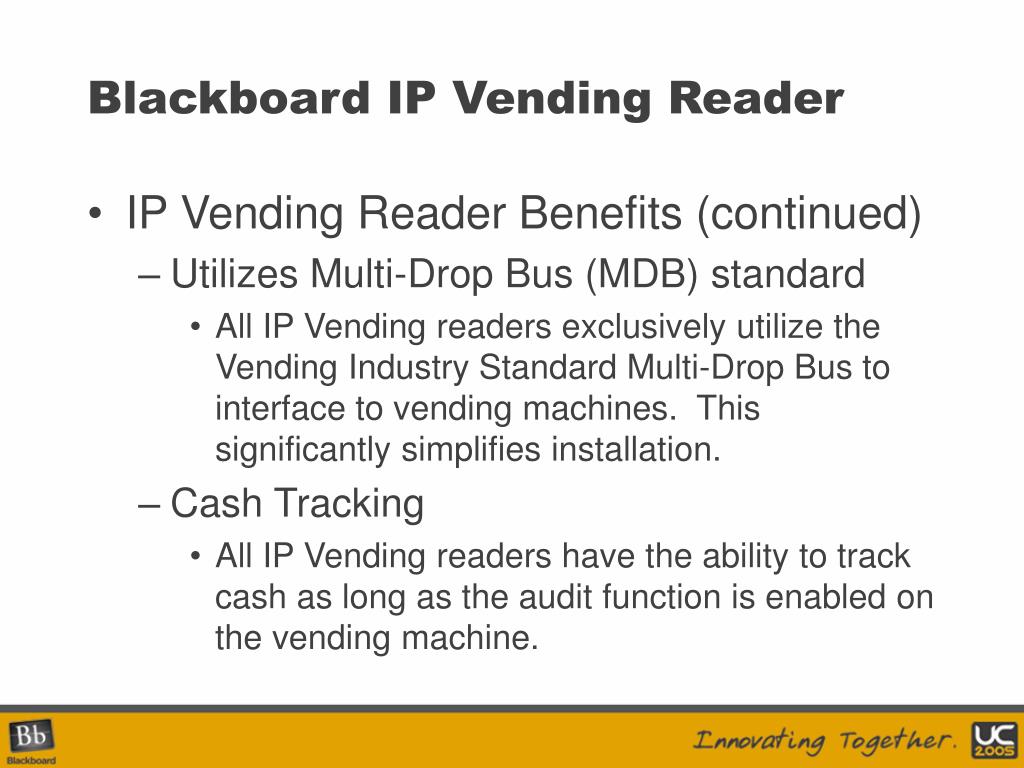 Blackboard IP Vending Reader

• IP Vending Reader Benefits (continued)
– Utilizes Multi-Drop Bus (MDB) standard
• All IP Vending readers exclusively utilize the Vending Industry Standard Multi-Drop Bus to interface to vending machines. This significantly simplifies installation.
– Cash Tracking
• All IP Vending readers have the ability to track cash as long as the audit function is enabled on the vending machine.

Bb
Blackboard

Innovating Together.

UC
2005